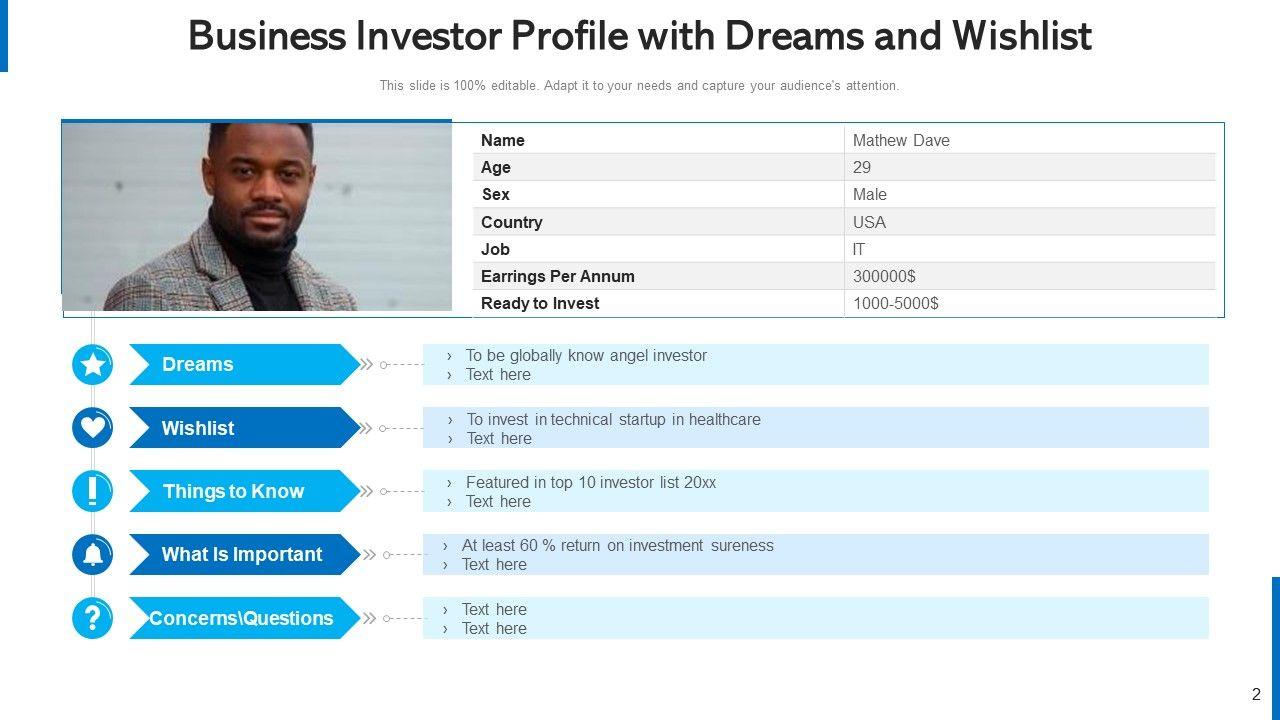 Business Investor Profile with Dreams and Wishlist

This slide is 100% editable. Adapt it to your needs and capture your audience's attention.

| Name | Mathew Dave |
|---|---|
| Age | 29 |
| Sex | Male |
| Country | USA |
| Job | IT |
| Earrings Per Annum | 300000$ |
| Ready to Invest | 1000-5000$ |

Dreams
› To be globally know angel investor
› Text here

Wishlist
› To invest in technical startup in healthcare
› Text here

Things to Know
› Featured in top 10 investor list 20xx
› Text here

What Is Important
› At least 60 % return on investment sureness
› Text here

Concerns\Questions
› Text here
› Text here

2